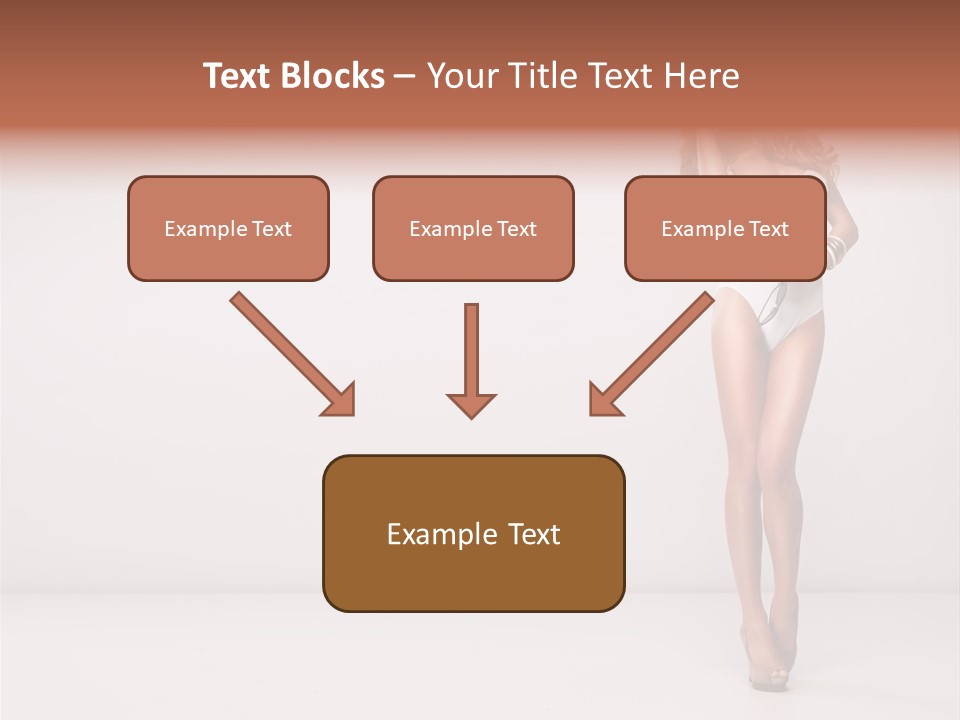 Text Blocks – Your Title Text Here

Example Text

Example Text

Example Text

Example Text